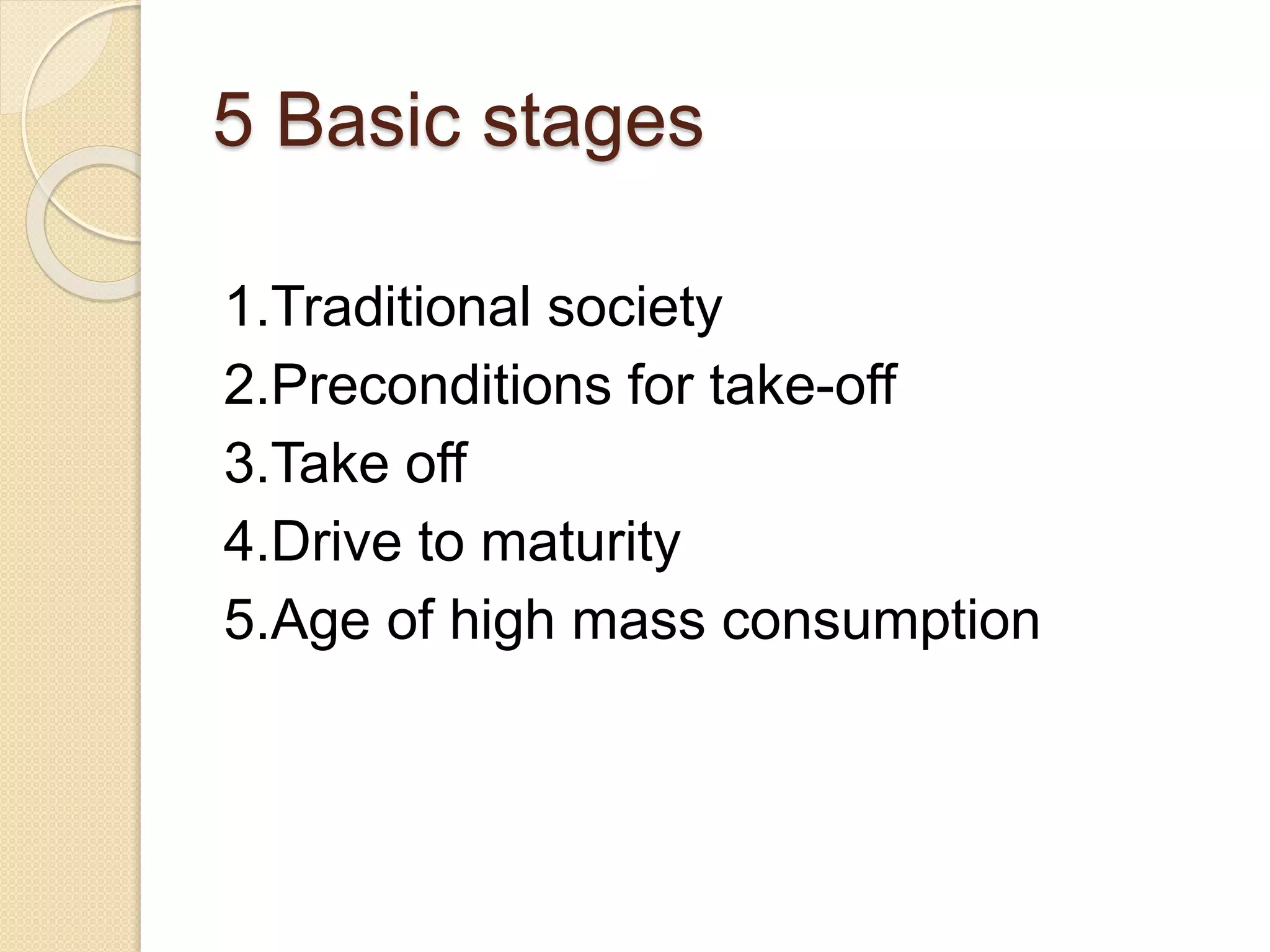 5 Basic stages

1.Traditional society
2.Preconditions for take-off
3.Take off
4.Drive to maturity
5.Age of high mass consumption